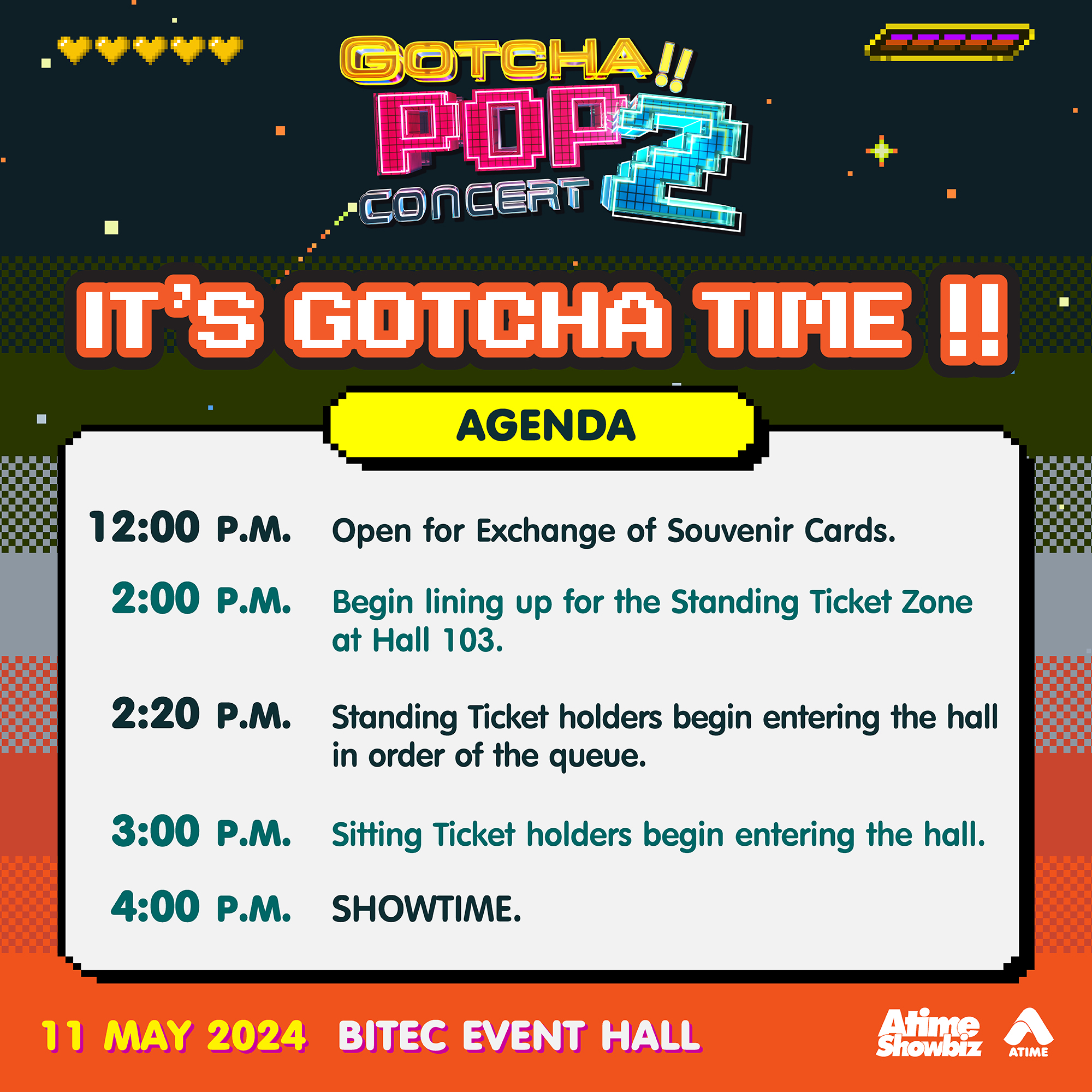 GOTCHA!! POP CONCERT 2

IT'S GOTCHA TIME !!

AGENDA

12:00 P.M. Open for Exchange of Souvenir Cards.

2:00 P.M. Begin lining up for the Standing Ticket Zone at Hall 103.

2:20 P.M. Standing Ticket holders begin entering the hall in order of the queue.

3:00 P.M. Sitting Ticket holders begin entering the hall.

4:00 P.M. SHOWTIME.

11 MAY 2024 BITEC EVENT HALL

Atime Showbiz ATIME